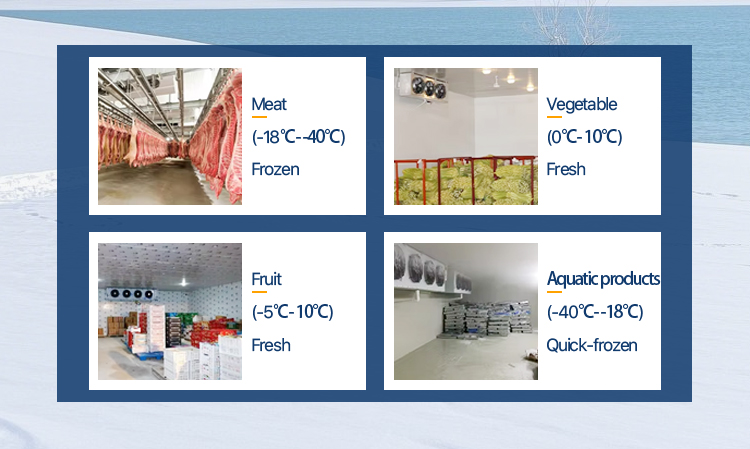 Meat
(-18℃--40℃)
Frozen

Vegetable
(0℃-10℃)
Fresh

Fruit
(-5℃-10℃)
Fresh

Aquatic products
(-40℃--18℃)
Quick-frozen